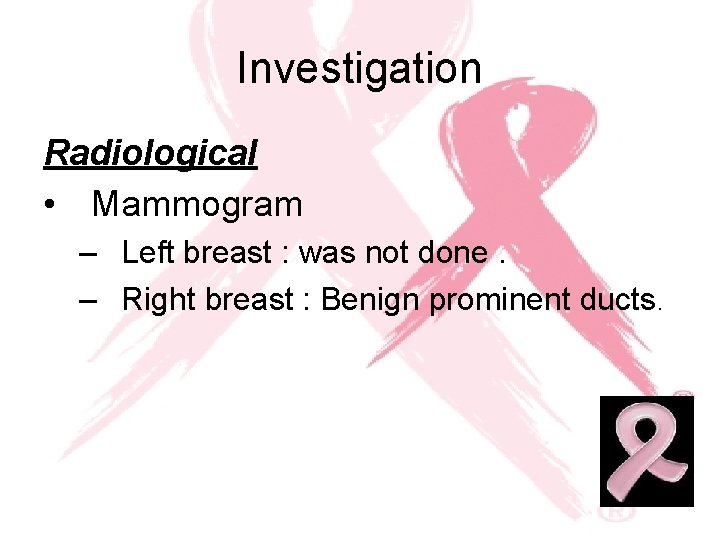 Investigation

Radiological

• Mammogram
  – Left breast : was not done .
  – Right breast : Benign prominent ducts.